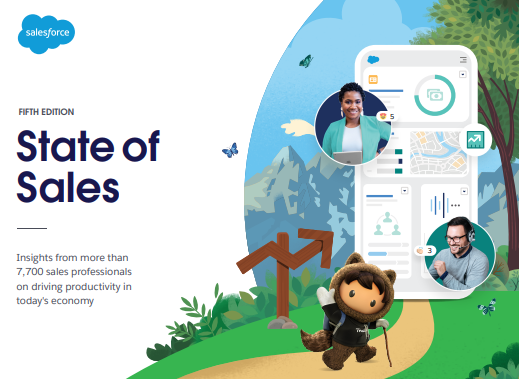 salesforce

FIFTH EDITION

State of Sales

Insights from more than 7,700 sales professionals on driving productivity in today's economy

5

3